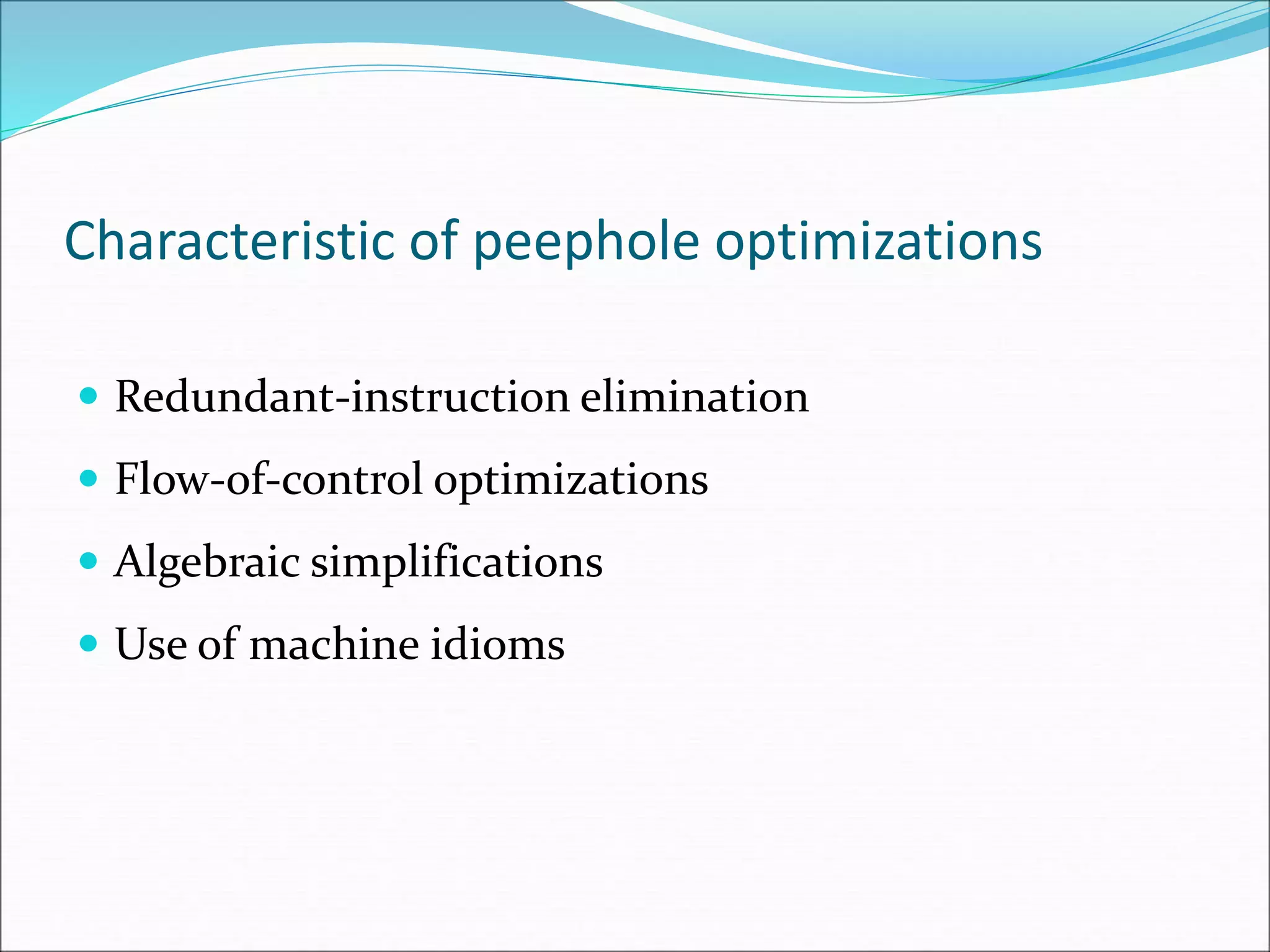 Characteristic of peephole optimizations

- Redundant-instruction elimination
- Flow-of-control optimizations
- Algebraic simplifications
- Use of machine idioms